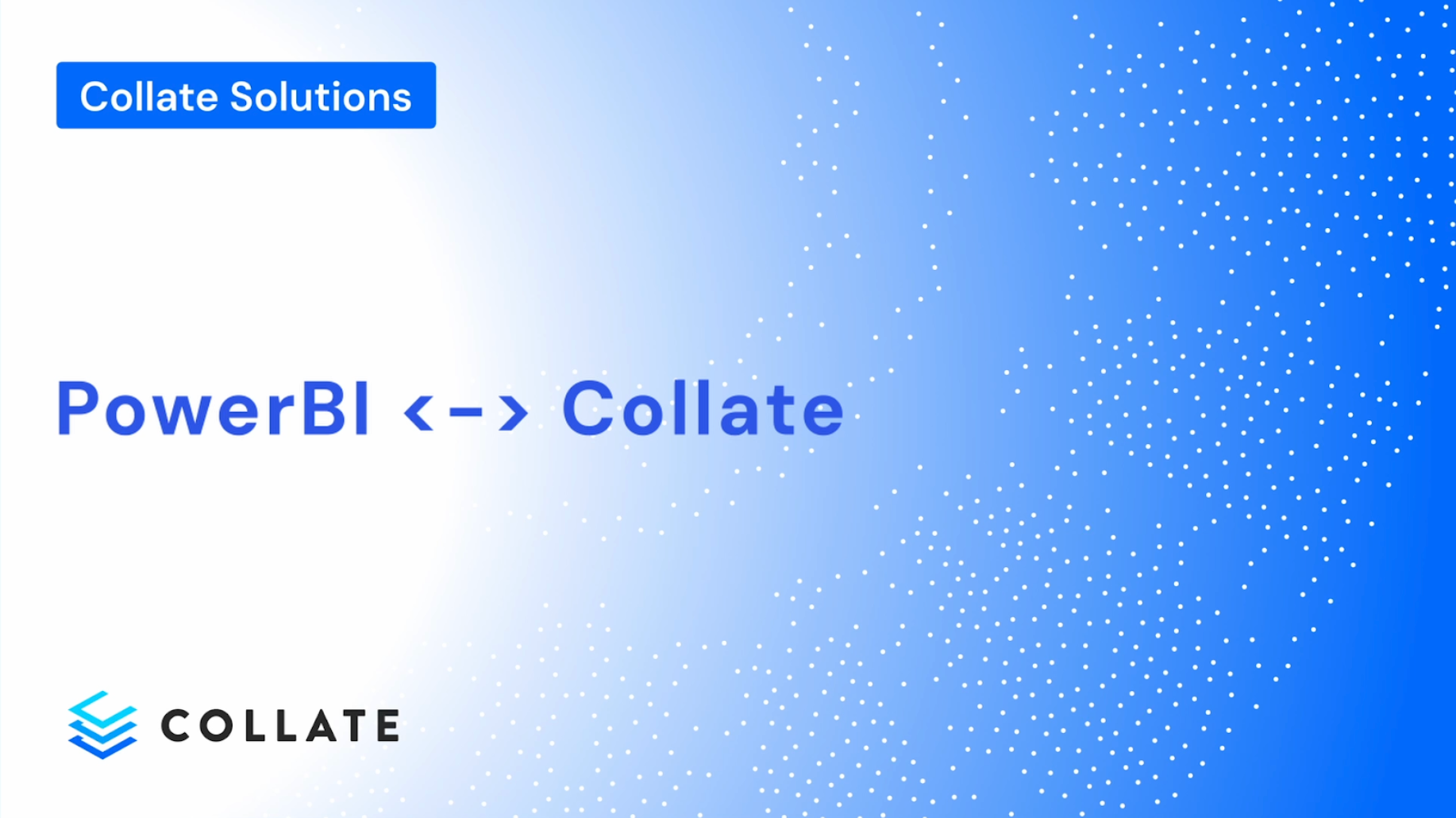 Collate Solutions

PowerBI <-> Collate

COLLATE